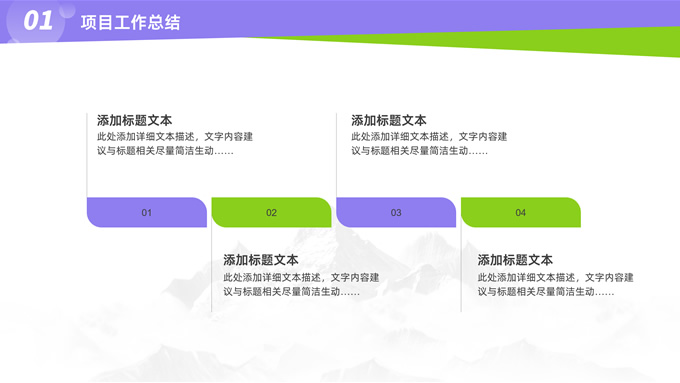 01 项目工作总结

添加标题文本
此处添加详细文本描述，文字内容建议与标题相关尽量简洁生动……

添加标题文本
此处添加详细文本描述，文字内容建议与标题相关尽量简洁生动……

01

02

03

04

添加标题文本
此处添加详细文本描述，文字内容建议与标题相关尽量简洁生动……

添加标题文本
此处添加详细文本描述，文字内容建议与标题相关尽量简洁生动……